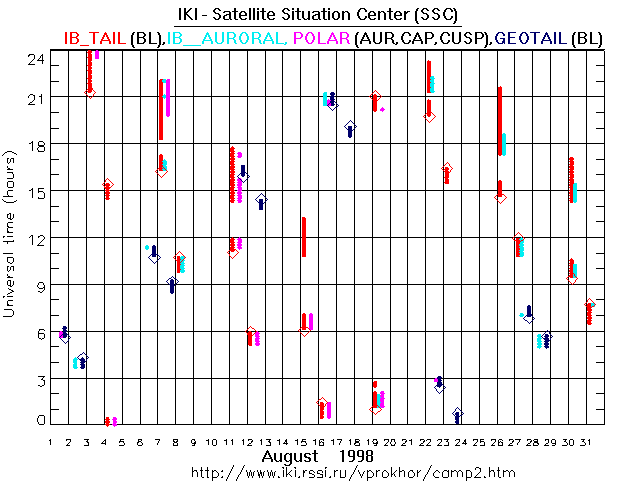 IKI - Satellite Situation Center (SSC)
IB_TAIL (BL),IB__AURORAL, POLAR (AUR,CAP,CUSP),GEOTAIL (BL)

Universal time (hours)

24
21
18
15
12
9
6
3
0

1 2 3 4 5 6 7 8 9 10 11 12 13 14 15 16 17 18 19 20 21 22 23 24 25 26 27 28 29 30 31

August 1998
http://www.iki.rssi.ru/vprokhor/camp2.htm